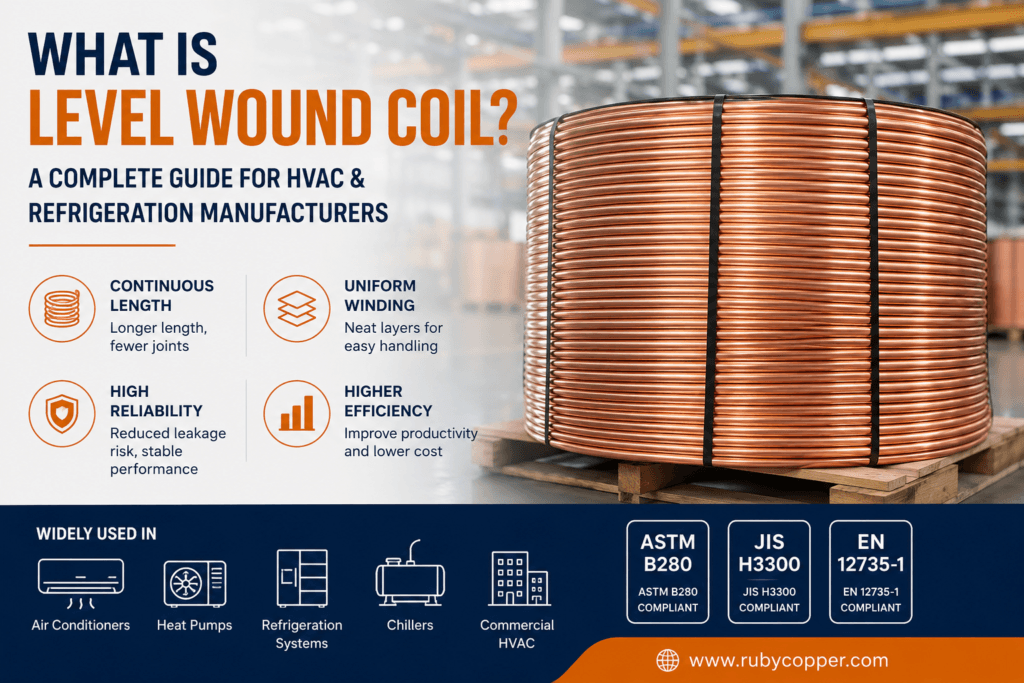 WHAT IS
LEVEL WOUND COIL?
A COMPLETE GUIDE FOR HVAC & REFRIGERATION MANUFACTURERS

CONTINUOUS LENGTH
Longer length, fewer joints

UNIFORM WINDING
Neat layers for easy handling

HIGH RELIABILITY
Reduced leakage risk, stable performance

HIGHER EFFICIENCY
Improve productivity and lower cost

WIDELY USED IN

Air Conditioners

Heat Pumps

Refrigeration Systems

Chillers

Commercial HVAC

ASTM B280
ASTM B280 COMPLIANT

JIS H3300
JIS H3300 COMPLIANT

EN 12735-1
EN 12735-1 COMPLIANT

www.rubycopper.com